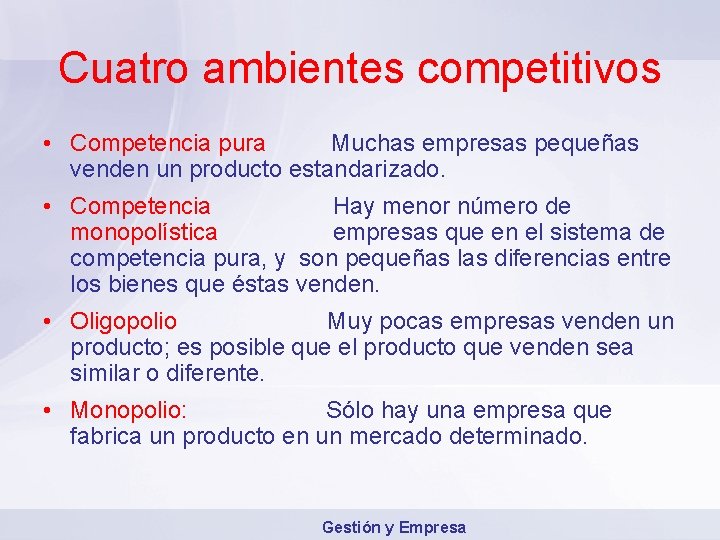 Cuatro ambientes competitivos

• Competencia pura Muchas empresas pequeñas venden un producto estandarizado.

• Competencia monopolística Hay menor número de empresas que en el sistema de competencia pura, y son pequeñas las diferencias entre los bienes que éstas venden.

• Oligopolio Muy pocas empresas venden un producto; es posible que el producto que venden sea similar o diferente.

• Monopolio: Sólo hay una empresa que fabrica un producto en un mercado determinado.

Gestión y Empresa